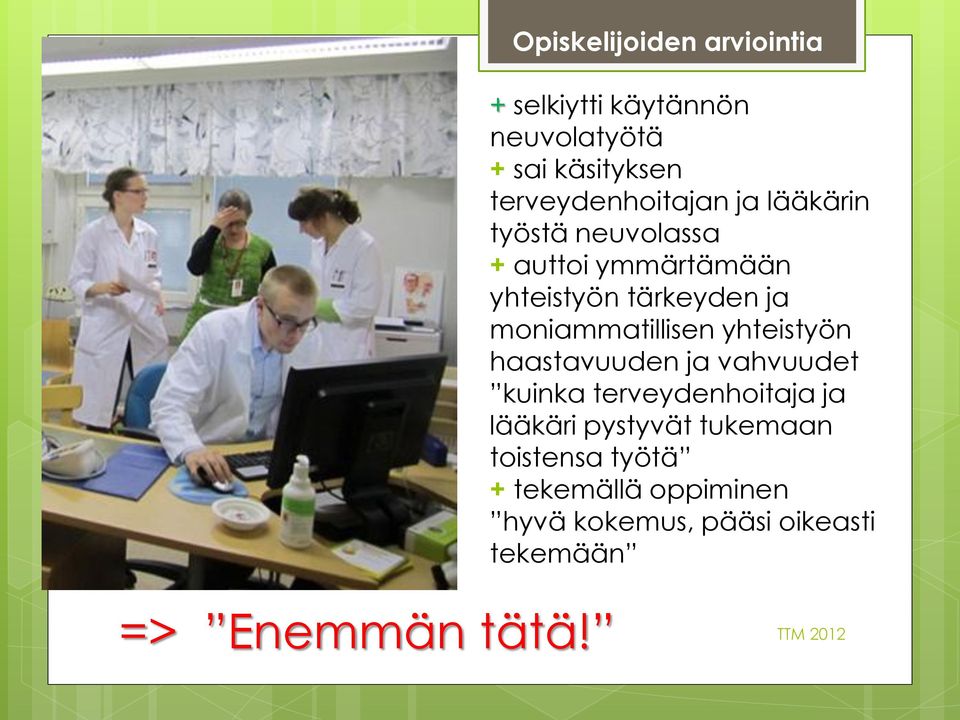 Opiskelijoiden arviointia

+ selkiytti käytännön neuvolatyötä
+ sai käsityksen terveydenhoitajan ja lääkärin työstä neuvolassa
+ auttoi ymmärtämään yhteistyön tärkeyden ja moniammatillisen yhteistyön haastavuuden ja vahvuudet ”kuinka terveydenhoitaja ja lääkäri pystyvät tukemaan toistensa työtä”
+ tekemällä oppiminen ”hyvä kokemus, pääsi oikeasti tekemään”

=> ”Enemmän tätä!”

TTM 2012